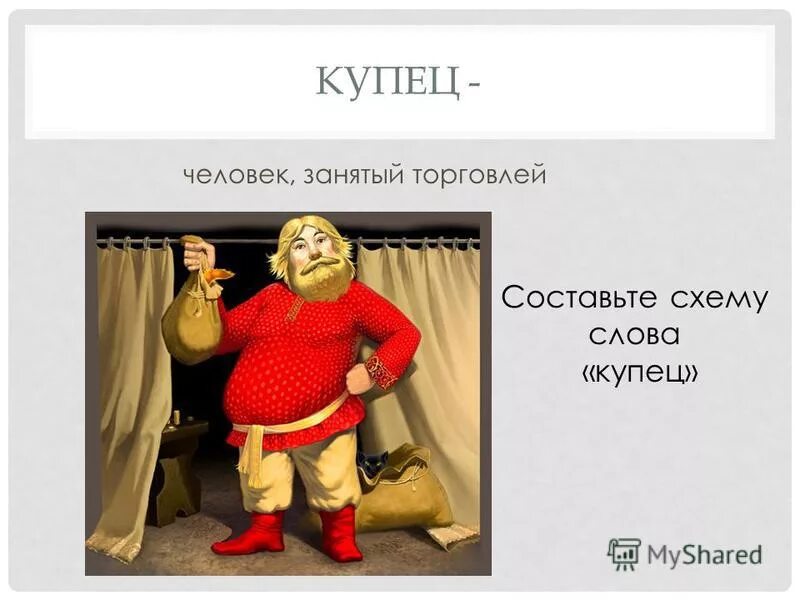 КУПЕЦ -

человек, занятый торговлей

Составьте схему слова «купец»

MyShared